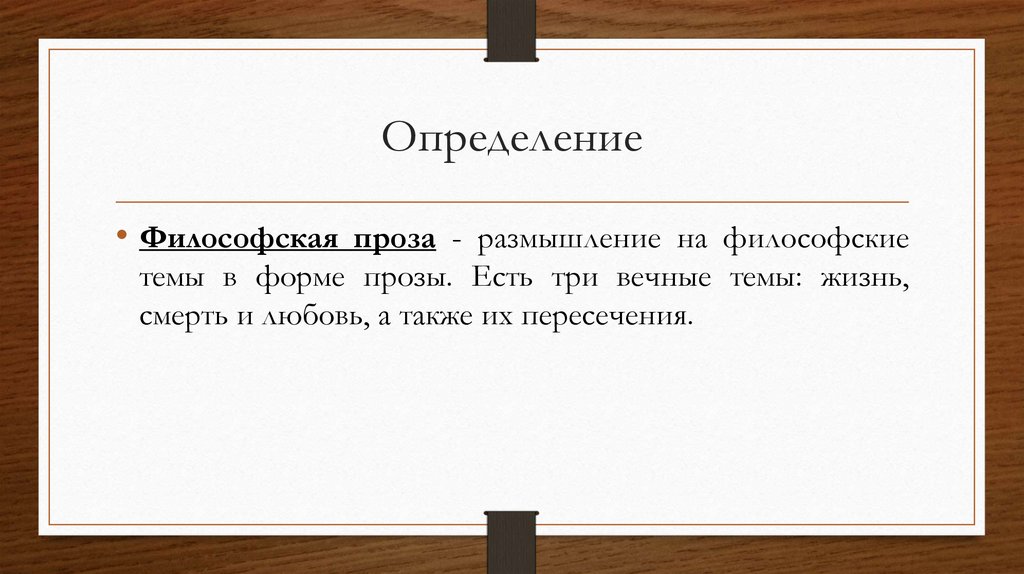 Определение

• Философская проза - размышление на философские темы в форме прозы. Есть три вечные темы: жизнь, смерть и любовь, а также их пересечения.